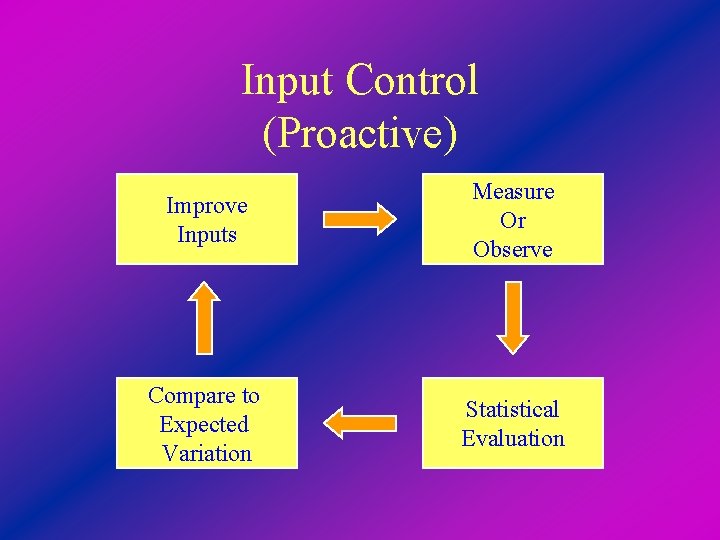 Input Control
(Proactive)

Improve Inputs

Measure Or Observe

Statistical Evaluation

Compare to Expected Variation